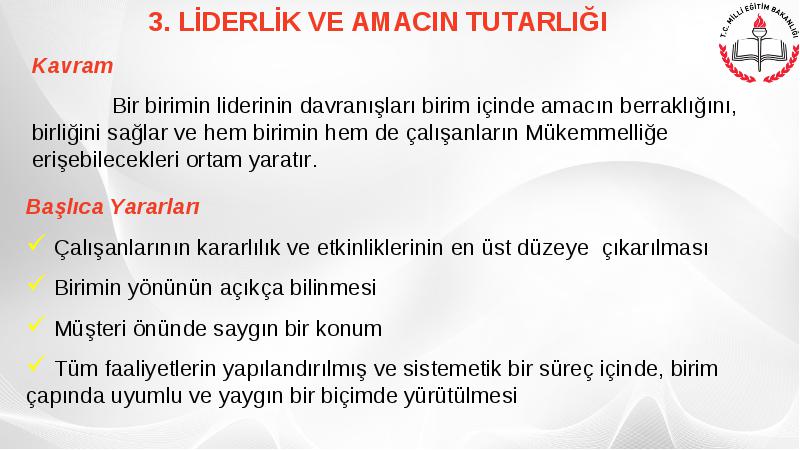 3. LİDERLİK VE AMACIN TUTARLIĞI

T.C. MİLLİ EĞİTİM BAKANLIĞI

Kavram

Bir birimin liderinin davranışları birim içinde amacın berraklığını, birliğini sağlar ve hem birimin hem de çalışanların Mükemmelliğe erişebilecekleri ortam yaratır.

Başlıca Yararları

✓ Çalışanlarının kararlılık ve etkinliklerinin en üst düzeye çıkarılması

✓ Birimin yönünün açıkça bilinmesi

✓ Müşteri önünde saygın bir konum

✓ Tüm faaliyetlerin yapılandırılmış ve sistemetik bir süreç içinde, birim çapında uyumlu ve yaygın bir biçimde yürütülmesi